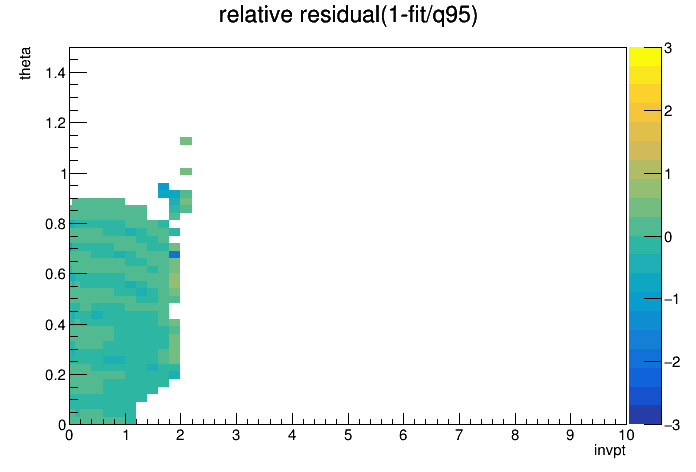 relative residual(1-fit/q95)

theta

1.4
1.2
1
0.8
0.6
0.4
0.2
0

0 1 2 3 4 5 6 7 8 9 10

invpt

3
2
1
0
−1
−2
−3